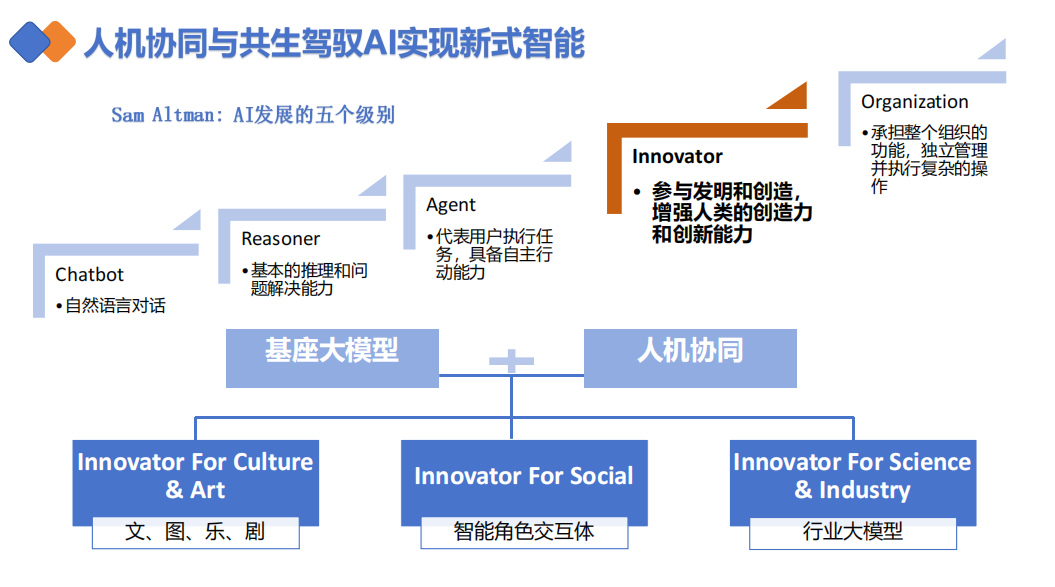 人机协同与共生驾驭AI实现新式智能

Sam Altman: AI发展的五个级别

Chatbot
•自然语言对话

Reasoner
•基本的推理和问题解决能力

Agent
•代表用户执行任务，具备自主行动能力

Innovator
• 参与发明和创造，增强人类的创造力和创新能力

Organization
•承担整个组织的功能，独立管理并执行复杂的操作

基座大模型

+

人机协同

Innovator For Culture & Art
文、图、乐、剧

Innovator For Social
智能角色交互体

Innovator For Science & Industry
行业大模型